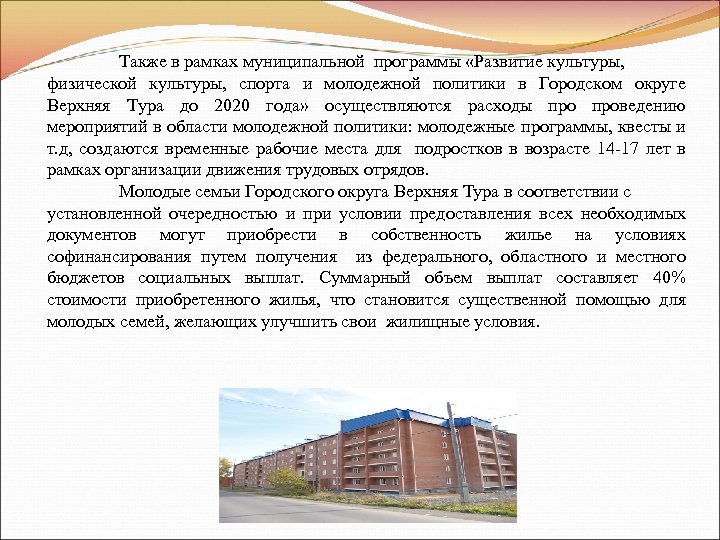 Также в рамках муниципальной программы «Развитие культуры, физической культуры, спорта и молодежной политики в Городском округе Верхняя Тура до 2020 года» осуществляются расходы про проведению мероприятий в области молодежной политики: молодежные программы, квесты и т.д, создаются временные рабочие места для подростков в возрасте 14-17 лет в рамках организации движения трудовых отрядов.

Молодые семьи Городского округа Верхняя Тура в соответствии с установленной очередностью и при условии предоставления всех необходимых документов могут приобрести в собственность жилье на условиях софинансирования путем получения из федерального, областного и местного бюджетов социальных выплат. Суммарный объем выплат составляет 40% стоимости приобретенного жилья, что становится существенной помощью для молодых семей, желающих улучшить свои жилищные условия.